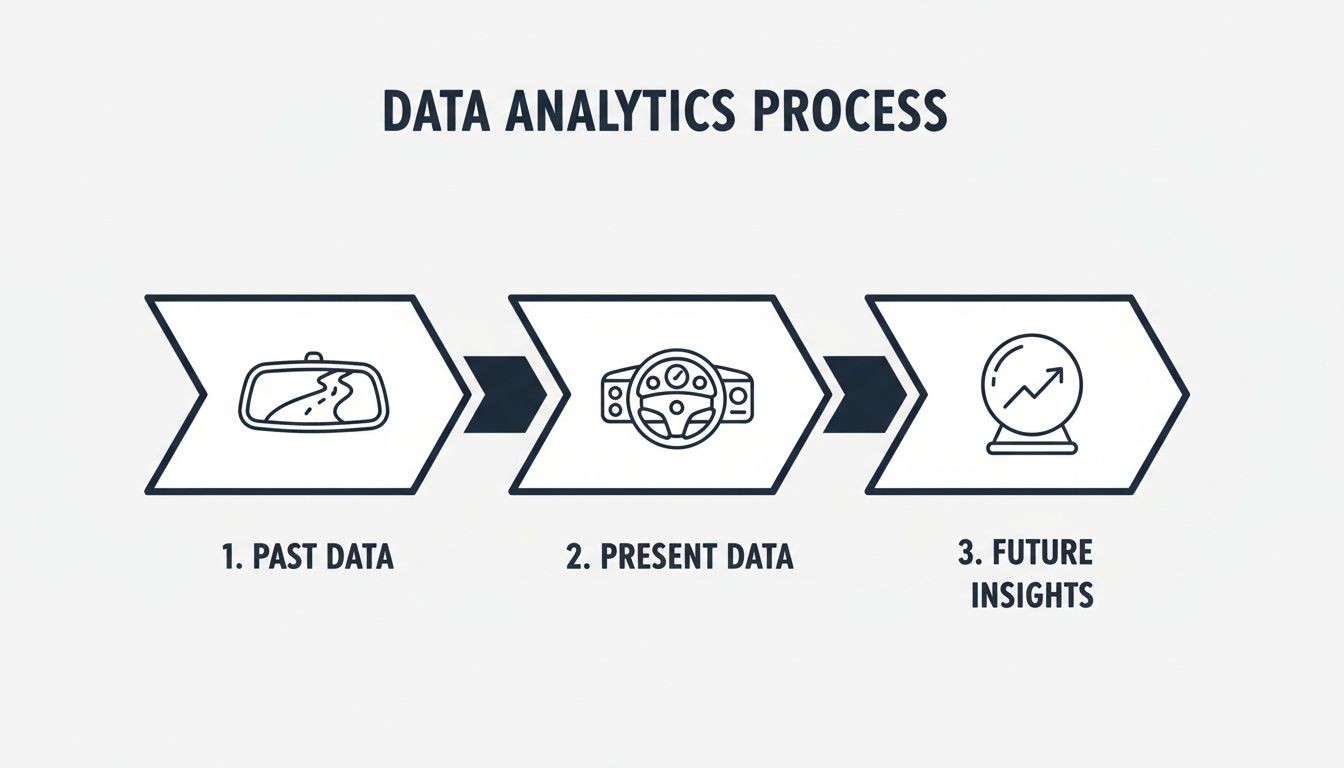 DATA ANALYTICS PROCESS

1. PAST DATA

2. PRESENT DATA

3. FUTURE INSIGHTS